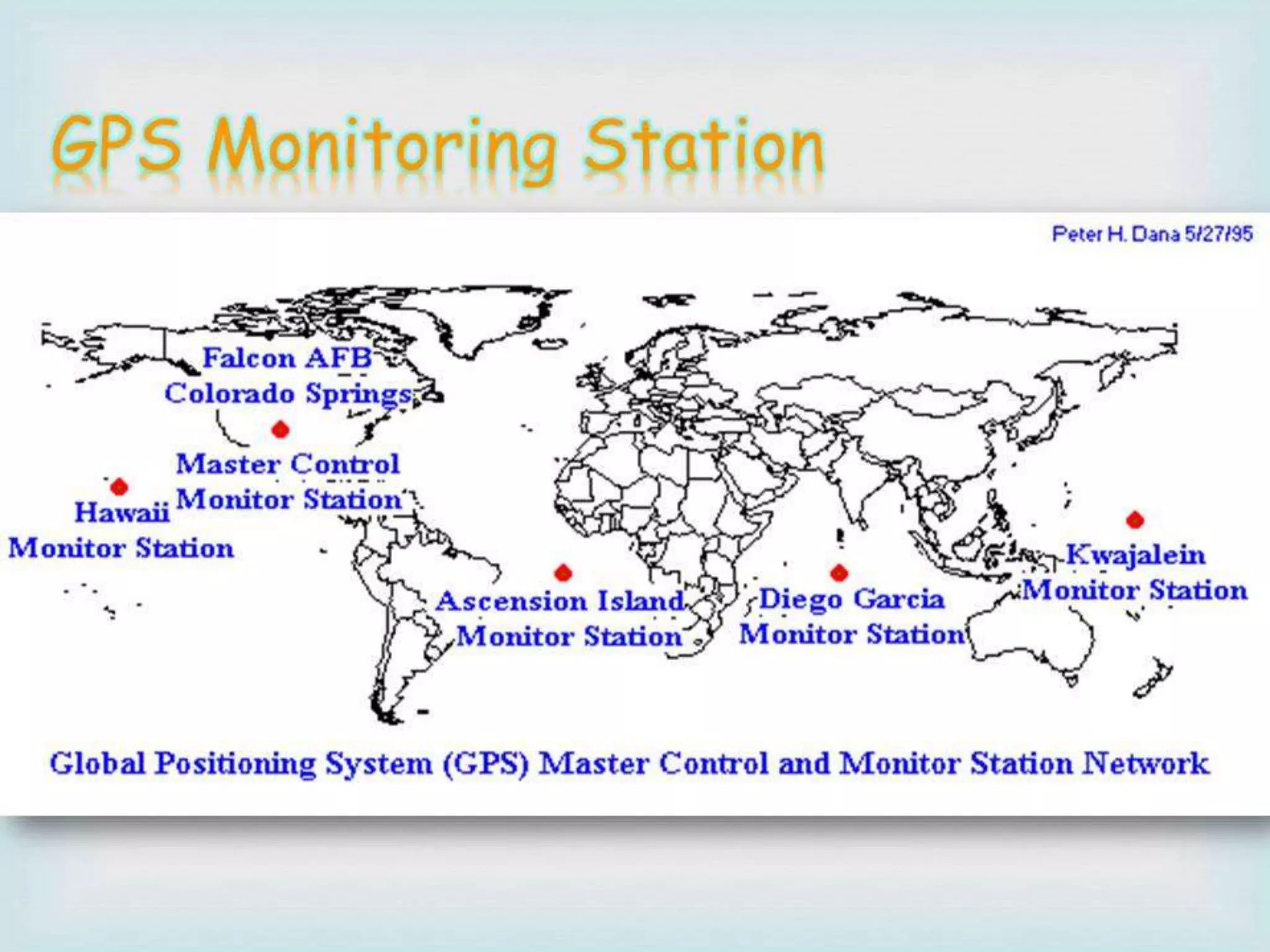 GPS Monitoring Station

Peter H. Dana 5/27/95

Falcon AFB
Colorado Springs

Master Control
Monitor Station

Hawaii
Monitor Station

Ascension Island
Monitor Station

Diego Garcia
Monitor Station

Kwajalein
Monitor Station

Global Positioning System (GPS) Master Control and Monitor Station Network